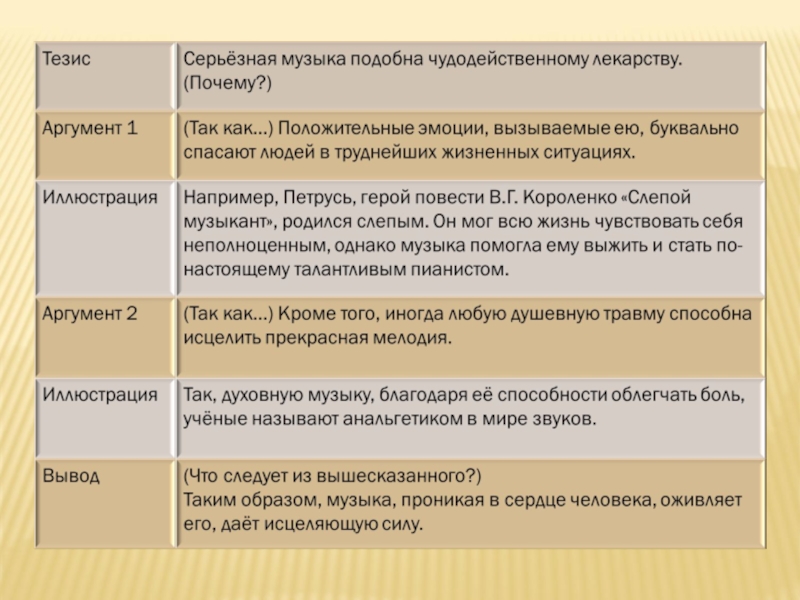 | Тезис | Серьёзная музыка подобна чудодейственному лекарству. (Почему?) |
|---|---|
| Аргумент 1 | (Так как...) Положительные эмоции, вызываемые ею, буквально спасают людей в труднейших жизненных ситуациях. |
| Иллюстрация | Например, Петрусь, герой повести В.Г. Короленко «Слепой музыкант», родился слепым. Он мог всю жизнь чувствовать себя неполноценным, однако музыка помогла ему выжить и стать по-настоящему талантливым пианистом. |
| Аргумент 2 | (Так как...) Кроме того, иногда любую душевную травму способна исцелить прекрасная мелодия. |
| Иллюстрация | Так, духовную музыку, благодаря её способности облегчать боль, учёные называют анальгетиком в мире звуков. |
| Вывод | (Что следует из вышесказанного?) Таким образом, музыка, проникая в сердце человека, оживляет его, даёт исцеляющую силу. |